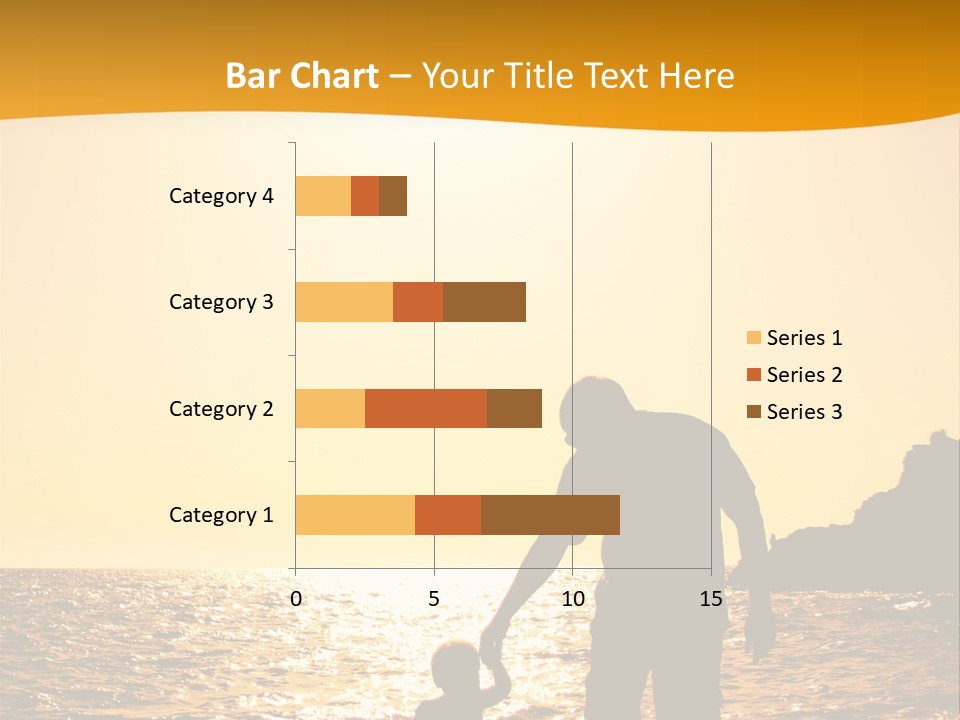 Bar Chart – Your Title Text Here

Category 4

Category 3

Category 2

Category 1

0

5

10

15

Series 1

Series 2

Series 3